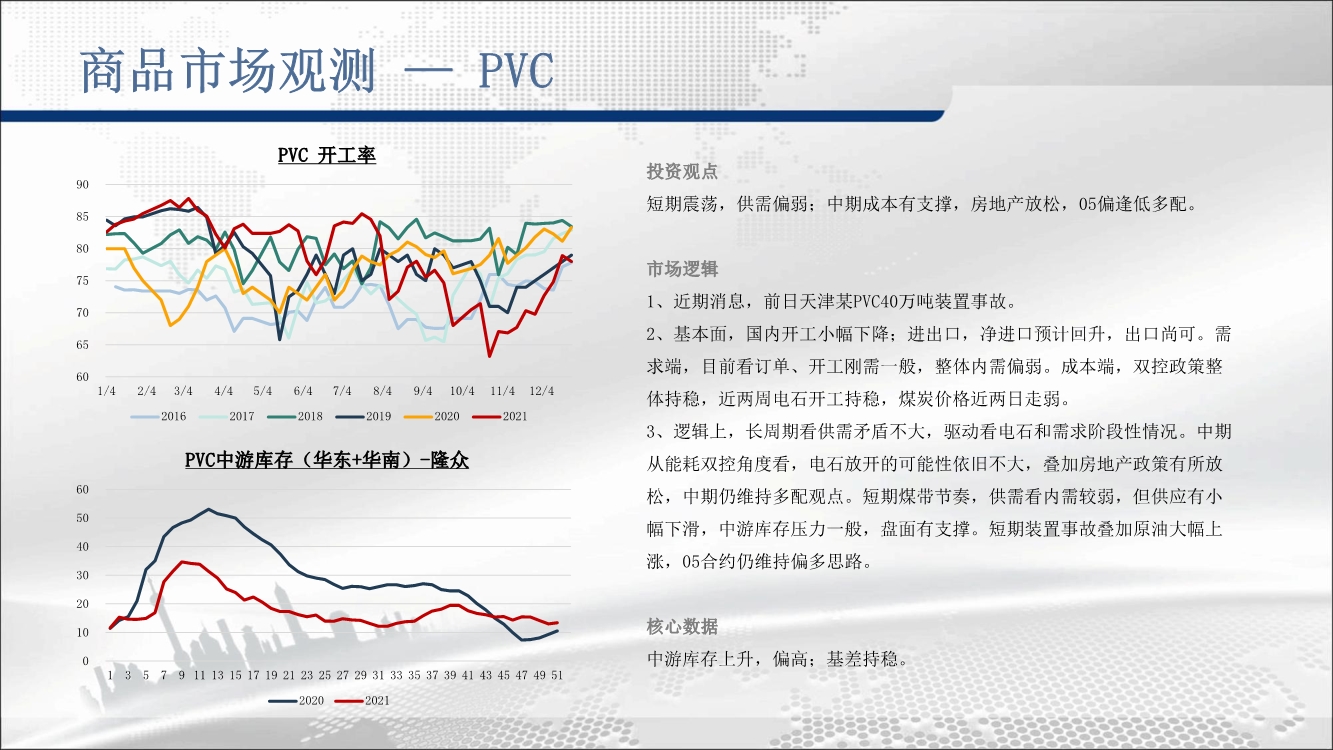 商品市场观测 — PVC

PVC 开工率

90
85
80
75
70
65
60
1/4 2/4 3/4 4/4 5/4 6/4 7/4 8/4 9/4 10/4 11/4 12/4

2016 2017 2018 2019 2020 2021

PVC中游库存（华东+华南）-隆众

60
50
40
30
20
10
0
1 3 5 7 9 11 13 15 17 19 21 23 25 27 29 31 33 35 37 39 41 43 45 47 49 51

2020 2021

投资观点

短期震荡，供需偏弱；中期成本有支撑，房地产放松，05偏逢低多配。

市场逻辑

1、近期消息，前日天津某PVC40万吨装置事故。

2、基本面，国内开工小幅下降；进出口，净进口预计回升，出口尚可。需求端，目前看订单、开工刚需一般，整体内需偏弱。成本端，双控政策整体持稳，近两周电石开工持稳，煤炭价格近两日走弱。

3、逻辑上，长周期看供需矛盾不大，驱动看电石和需求阶段性情况。中期从能耗双控角度看，电石放开的可能性依旧不大，叠加房地产政策有所放松，中期仍维持多配观点。短期煤带节奏，供需看内需较弱，但供应有小幅下滑，中游库存压力一般，盘面有支撑。短期装置事故叠加原油大幅上涨，05合约仍维持偏多思路。

核心数据

中游库存上升，偏高；基差持稳。